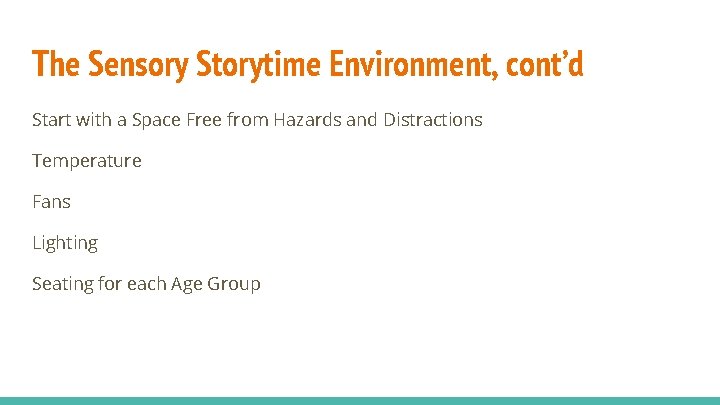 The Sensory Storytime Environment, cont’d

Start with a Space Free from Hazards and Distractions

Temperature

Fans

Lighting

Seating for each Age Group